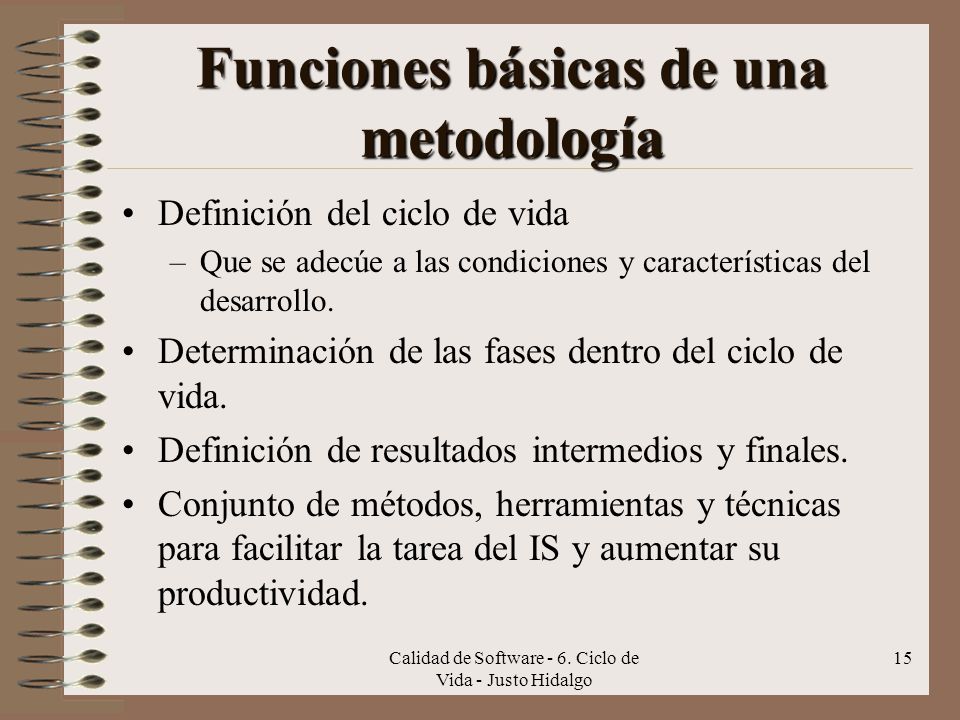 Funciones básicas de una metodología

• Definición del ciclo de vida
  – Que se adecúe a las condiciones y características del desarrollo.
• Determinación de las fases dentro del ciclo de vida.
• Definición de resultados intermedios y finales.
• Conjunto de métodos, herramientas y técnicas para facilitar la tarea del IS y aumentar su productividad.

Calidad de Software - 6. Ciclo de Vida - Justo Hidalgo

15